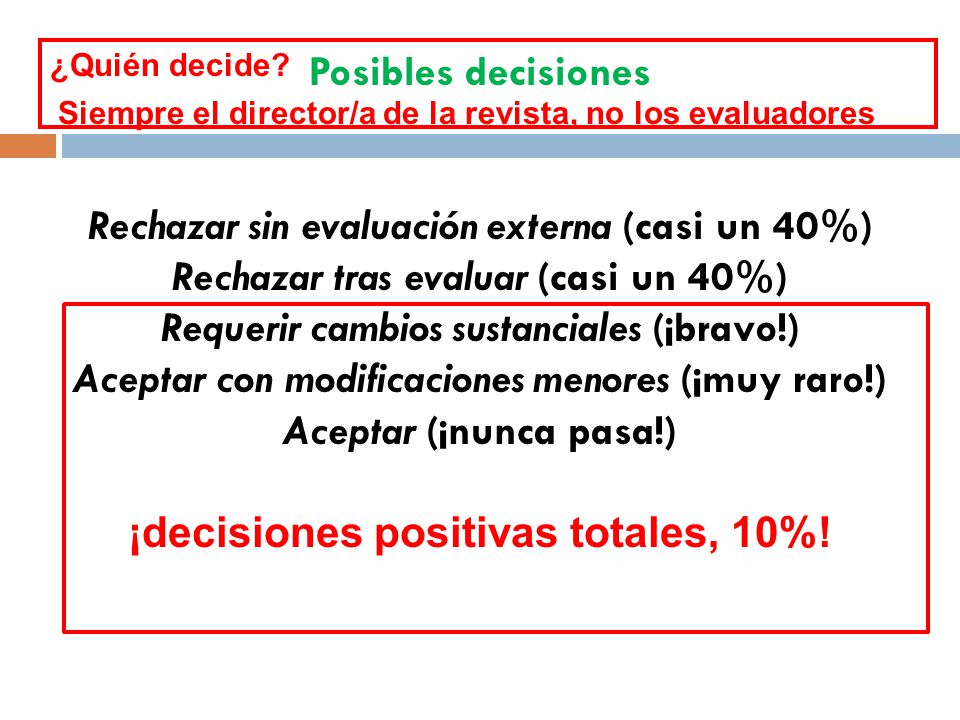 ¿Quién decide? Posibles decisiones
Siempre el director/a de la revista, no los evaluadores

Rechazar sin evaluación externa (casi un 40%)
Rechazar tras evaluar (casi un 40%)
Requerir cambios sustanciales (¡bravo!)
Aceptar con modificaciones menores (¡muy raro!)
Aceptar (¡nunca pasa!)

¡decisiones positivas totales, 10%!